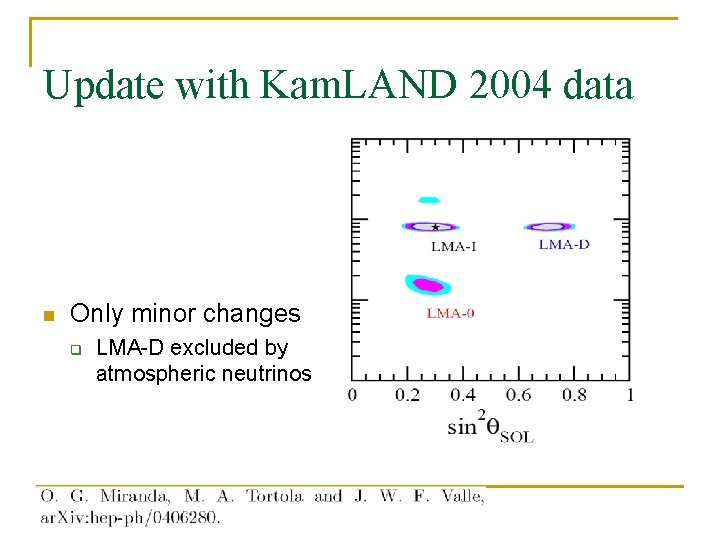 Update with KamLAND 2004 data

Only minor changes

LMA-D excluded by atmospheric neutrinos

LMA-I

LMA-D

LMA-0

0 0.2 0.4 0.6 0.8 1

$\sin^2\theta_{SOL}$

O. G. Miranda, M. A. Tortola and J. W. F. Valle, arXiv:hep-ph/0406280.